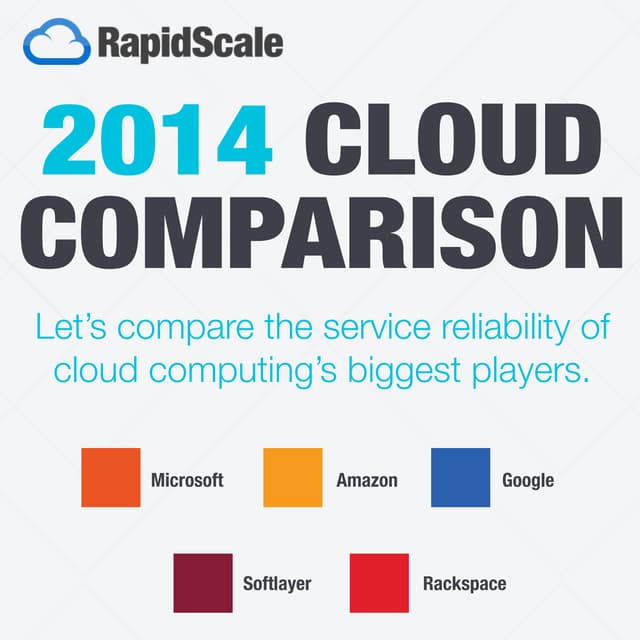 RapidScale

2014 CLOUD COMPARISON

Let's compare the service reliability of cloud computing's biggest players.

Microsoft
Amazon
Google
Softlayer
Rackspace